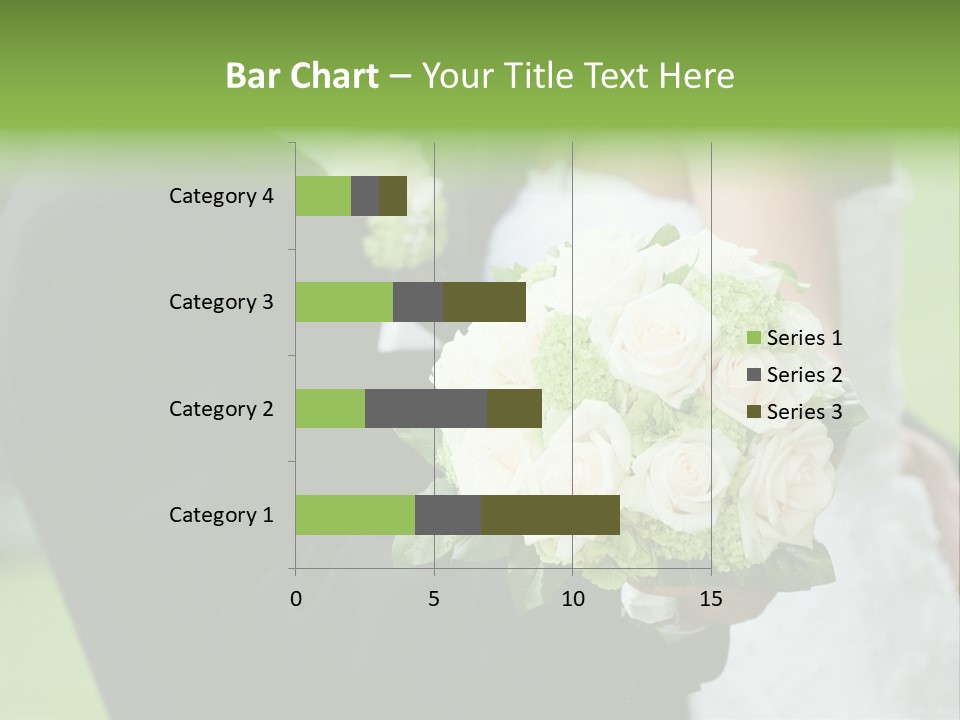 Bar Chart – Your Title Text Here

Category 4
Category 3
Category 2
Category 1

0
5
10
15

Series 1
Series 2
Series 3